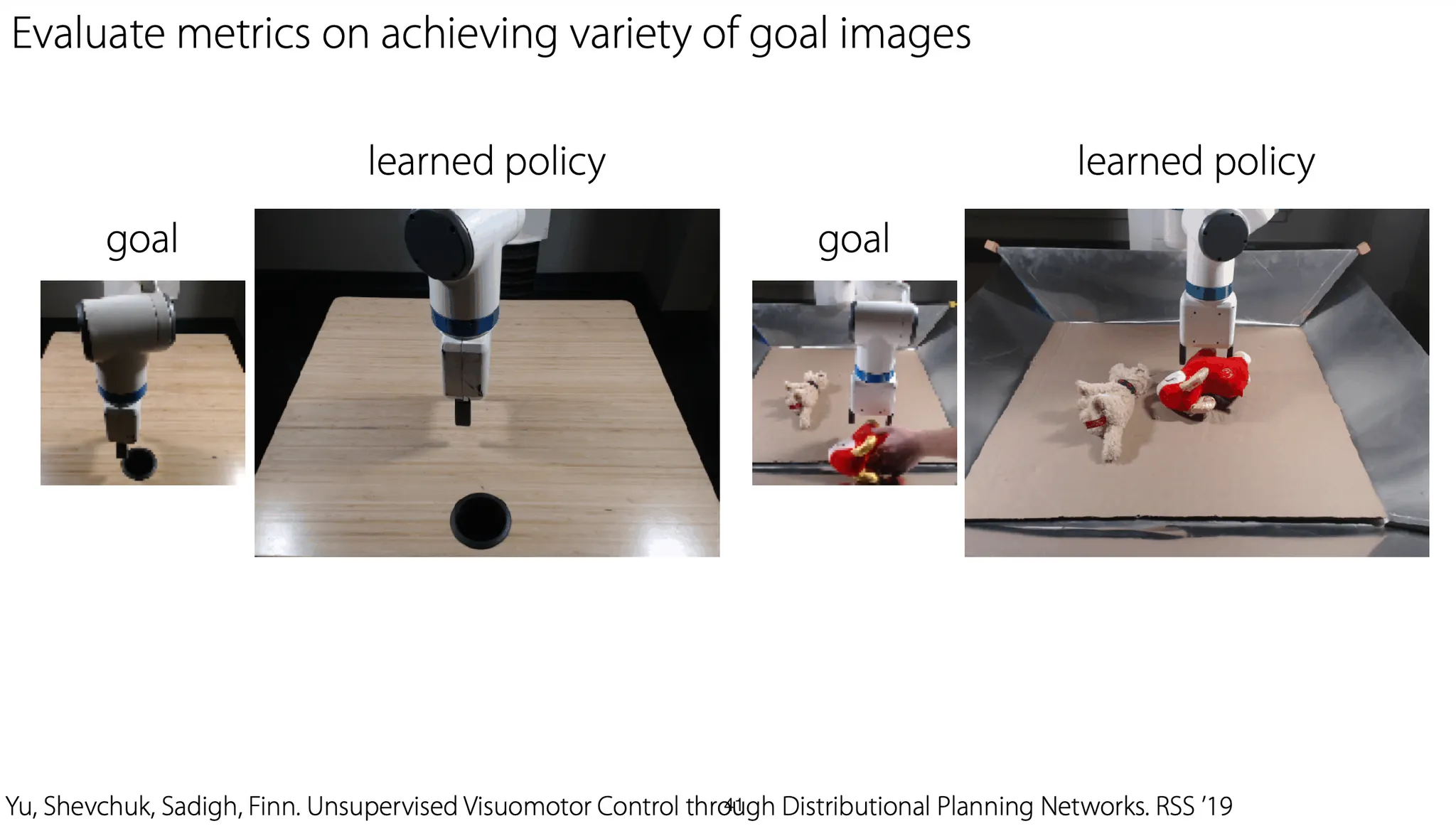 Evaluate metrics on achieving variety of goal images

goal

learned policy

goal

learned policy

Yu, Shevchuk, Sadigh, Finn. Unsupervised Visuomotor Control through Distributional Planning Networks. RSS '19

41